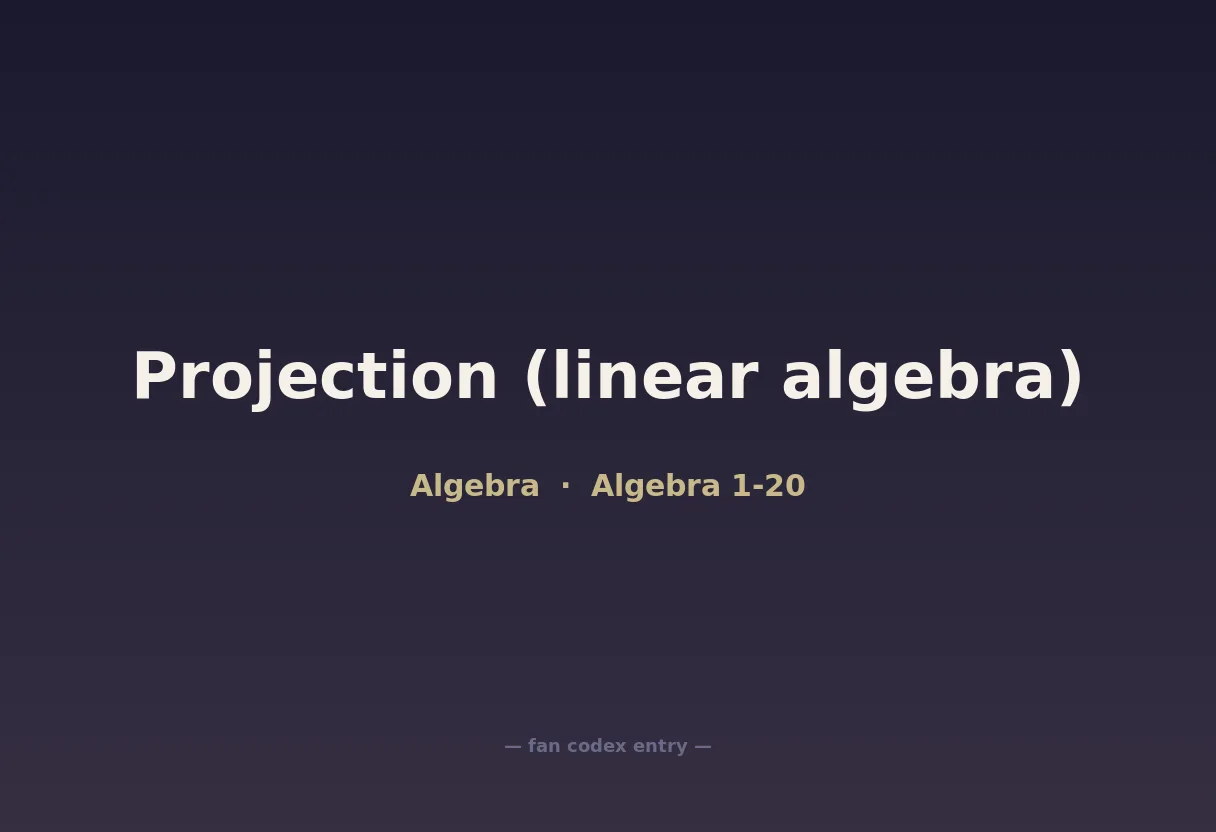 Projection (linear algebra)

Algebra · Algebra 1-20

— fan codex entry —